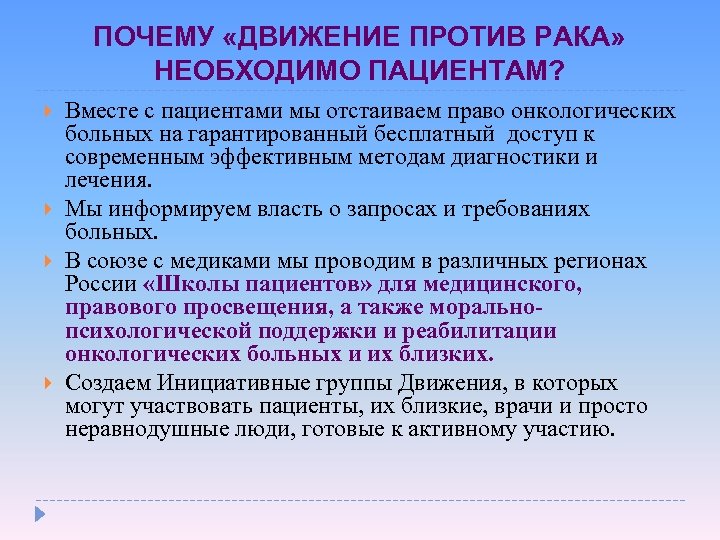 ПОЧЕМУ «ДВИЖЕНИЕ ПРОТИВ РАКА» НЕОБХОДИМО ПАЦИЕНТАМ?

Вместе с пациентами мы отстаиваем право онкологических больных на гарантированный бесплатный доступ к современным эффективным методам диагностики и лечения.

Мы информируем власть о запросах и требованиях больных.

В союзе с медиками мы проводим в различных регионах России «Школы пациентов» для медицинского, правового просвещения, а также морально-психологической поддержки и реабилитации онкологических больных и их близких.

Создаем Инициативные группы Движения, в которых могут участвовать пациенты, их близкие, врачи и просто неравнодушные люди, готовые к активному участию.